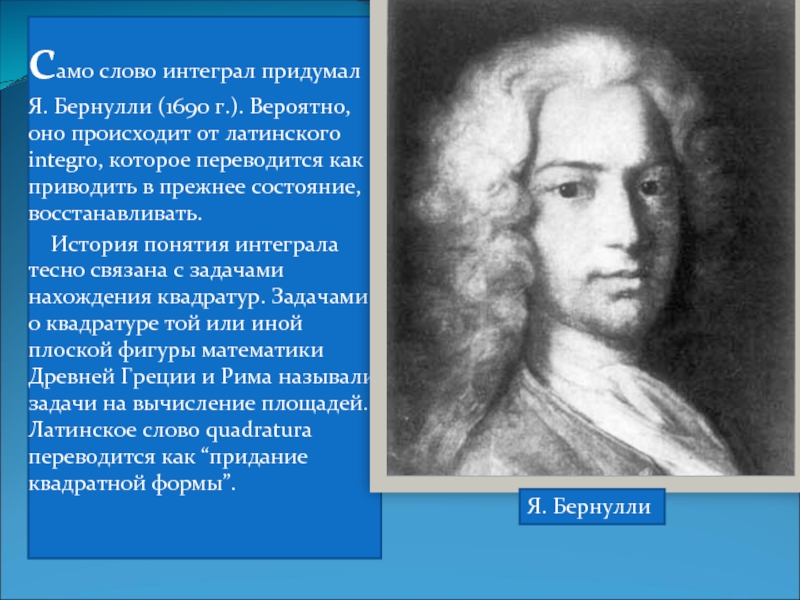 Само слово интеграл придумал Я. Бернулли (1690 г.). Вероятно, оно происходит от латинского integro, которое переводится как приводить в прежнее состояние, восстанавливать.

История понятия интеграла тесно связана с задачами нахождения квадратур. Задачами о квадратуре той или иной плоской фигуры математики Древней Греции и Рима называли задачи на вычисление площадей. Латинское слово quadratura переводится как “придание квадратной формы”.

Я. Бернулли